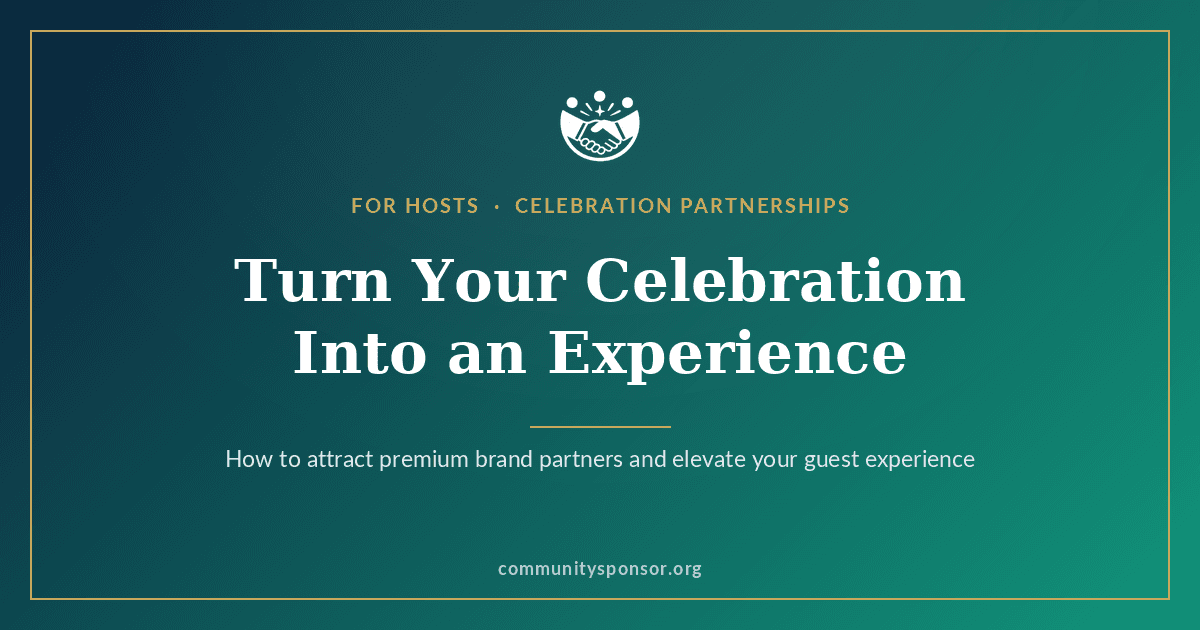 FOR HOSTS · CELEBRATION PARTNERSHIPS

Turn Your Celebration Into an Experience

How to attract premium brand partners and elevate your guest experience

communitysponsor.org